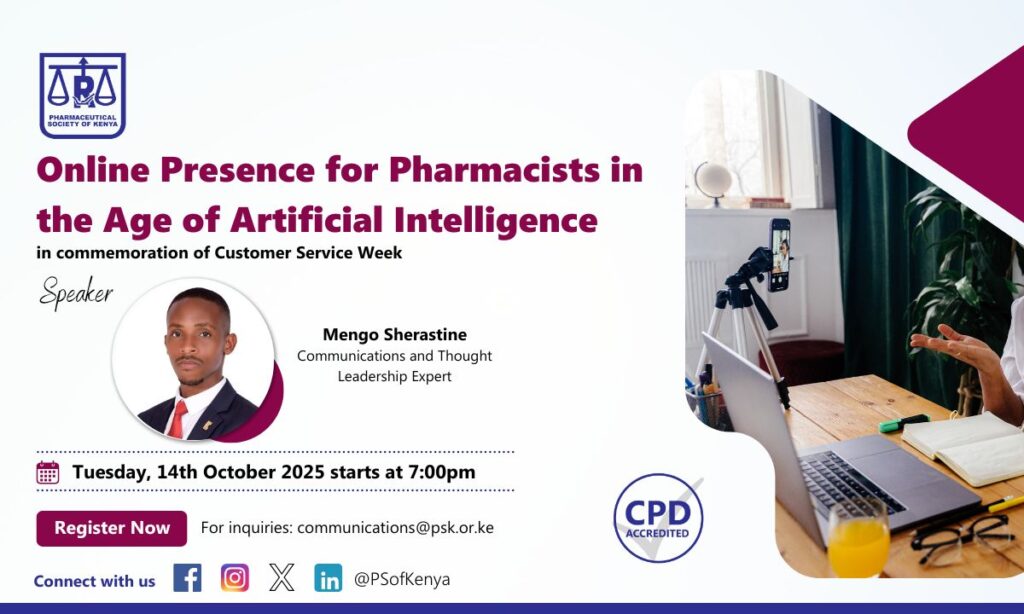 PHARMACEUTICAL SOCIETY OF KENYA

Online Presence for Pharmacists in the Age of Artificial Intelligence

in commemoration of Customer Service Week

Speaker

Mengo Sherastine
Communications and Thought Leadership Expert

Tuesday, 14th October 2025 starts at 7:00pm

Register Now

For inquiries: communications@psk.or.ke

CPD ACCREDITED

Connect with us

@PSofKenya